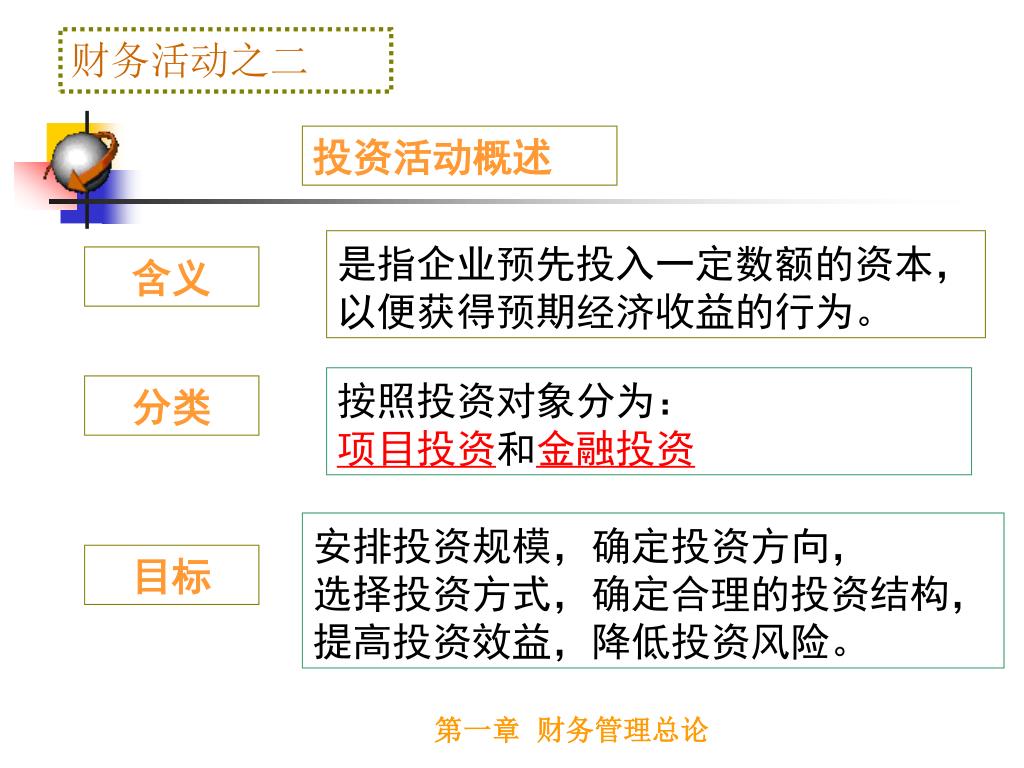 财务活动之二

投资活动概述

含义

是指企业预先投入一定数额的资本，以便获得预期经济收益的行为。

分类

按照投资对象分为：
项目投资和金融投资

目标

安排投资规模，确定投资方向，
选择投资方式，确定合理的投资结构，
提高投资效益，降低投资风险。

第一章 财务管理总论